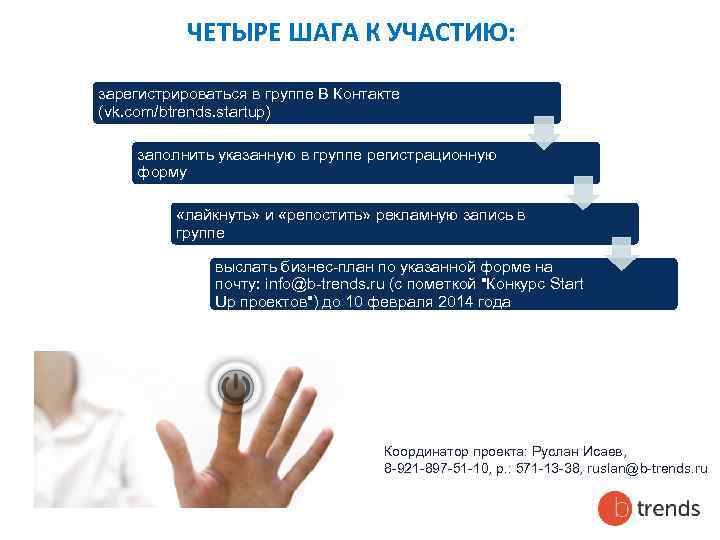 ЧЕТЫРЕ ШАГА К УЧАСТИЮ:

зарегистрироваться в группе В Контакте (vk.com/btrends.startup)

заполнить указанную в группе регистрационную форму

«лайкнуть» и «репостить» рекламную запись в группе

выслать бизнес-план по указанной форме на почту: info@b-trends.ru (с пометкой "Конкурс Start Up проектов") до 10 февраля 2014 года

Координатор проекта: Руслан Исаев,
8-921-897-51-10, р.: 571-13-38, ruslan@b-trends.ru

b trends